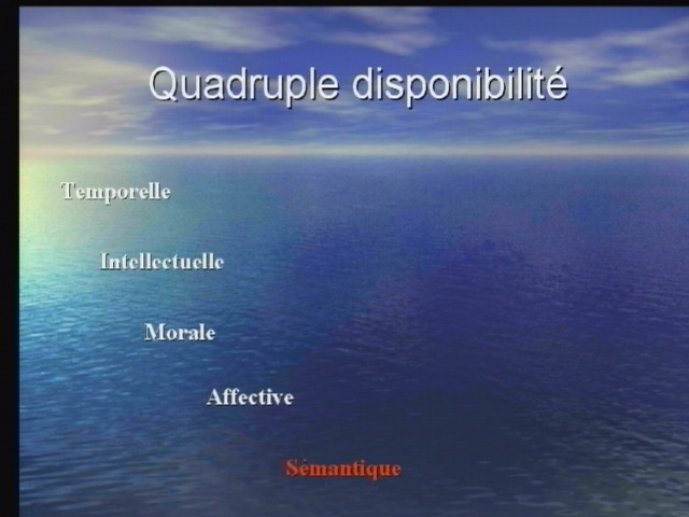 Quadruple disponibilité

Temporelle

Intellectuelle

Morale

Affective

Sémantique